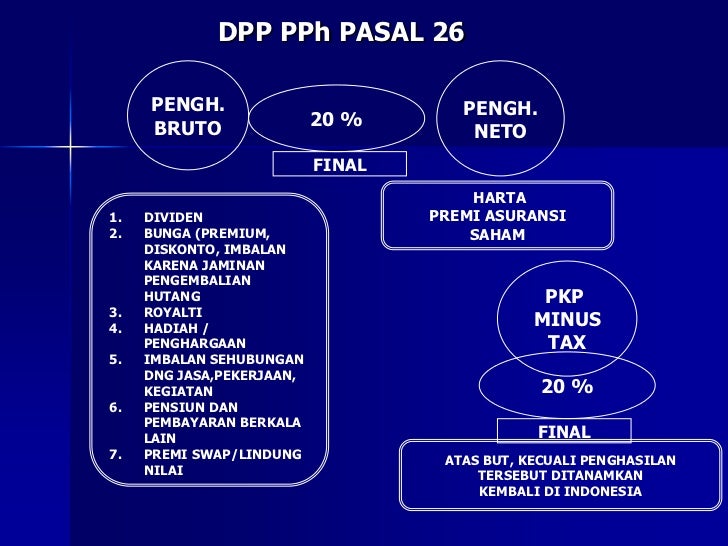 DPP PPh PASAL 26

PENGH. BRUTO

20 %

PENGH. NETO

FINAL

1. DIVIDEN
2. BUNGA (PREMIUM, DISKONTO, IMBALAN KARENA JAMINAN PENGEMBALIAN HUTANG
3. ROYALTI
4. HADIAH / PENGHARGAAN
5. IMBALAN SEHUBUNGAN DNG JASA,PEKERJAAN, KEGIATAN
6. PENSIUN DAN PEMBAYARAN BERKALA LAIN
7. PREMI SWAP/LINDUNG NILAI

HARTA
PREMI ASURANSI
SAHAM

PKP MINUS TAX

20 %

FINAL

ATAS BUT, KECUALI PENGHASILAN TERSEBUT DITANAMKAN KEMBALI DI INDONESIA